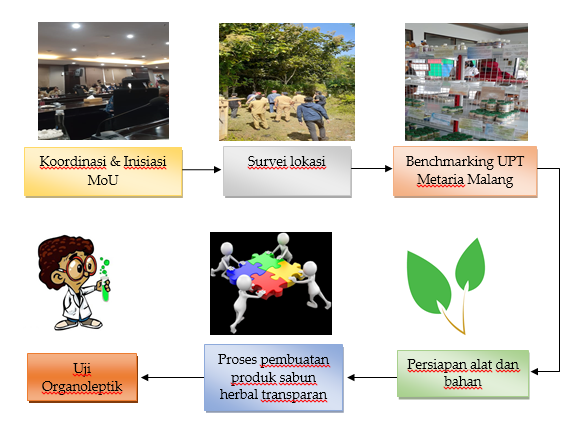 Koordinasi & Inisiasi MoU

Survei lokasi

Benchmarking UPT Metaria Malang

Persiapan alat dan bahan

Proses pembuatan produk sabun herbal transparan

Uji Organoleptik